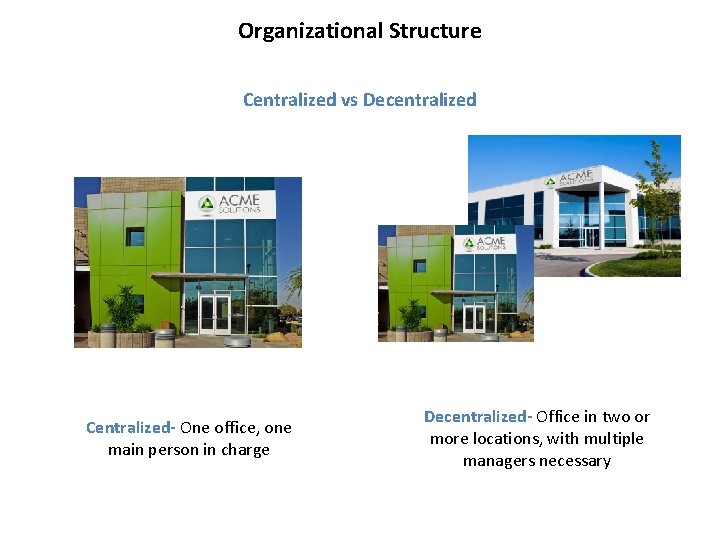 Organizational Structure

Centralized vs Decentralized

ACME SOLUTIONS

ACME SOLUTIONS

ACME SOLUTIONS

Centralized- One office, one main person in charge

Decentralized- Office in two or more locations, with multiple managers necessary